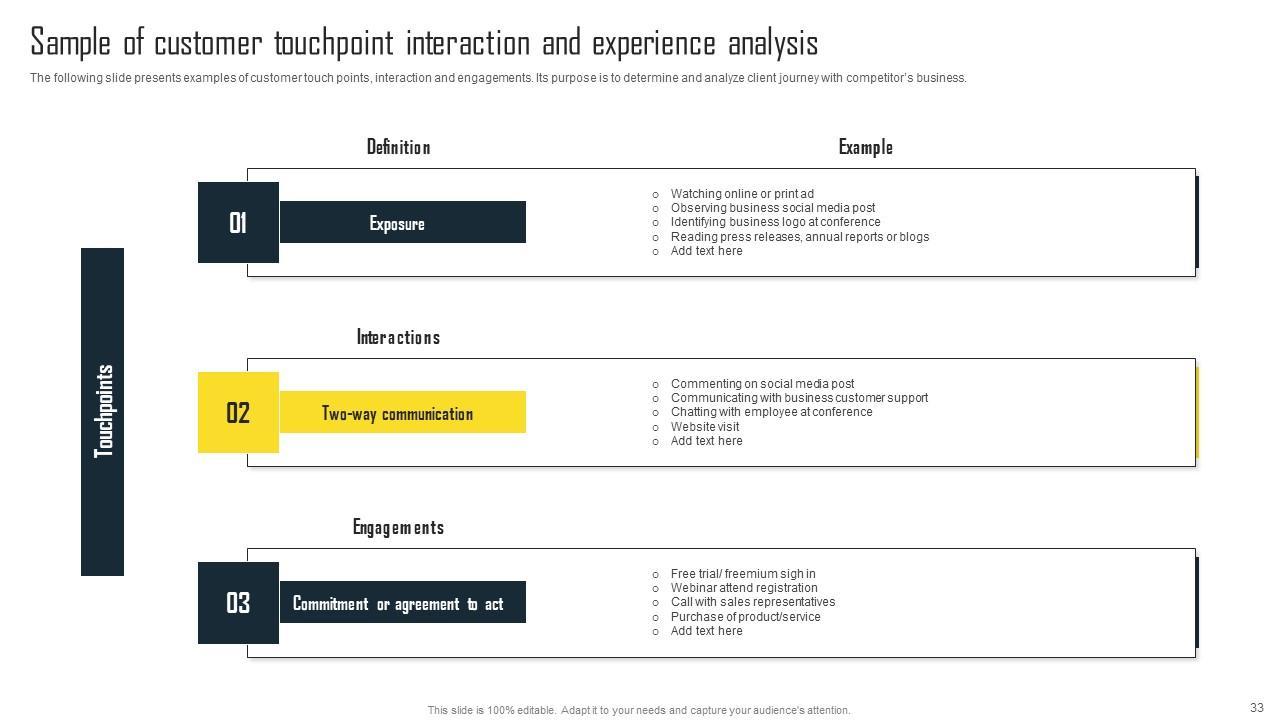 Sample of customer touchpoint interaction and experience analysis

The following slide presents examples of customer touch points, interaction and engagements. Its purpose is to determine and analyze client journey with competitor's business.

Touchpoints

Definition

Example

01

Exposure

- Watching online or print ad
- Observing business social media post
- Identifying business logo at conference
- Reading press releases, annual reports or blogs
- Add text here

Interactions

02

Two-way communication

- Commenting on social media post
- Communicating with business customer support
- Chatting with employee at conference
- Website visit
- Add text here

Engagements

03

Commitment or agreement to act

- Free trial/ freemium sigh in
- Webinar attend registration
- Call with sales representatives
- Purchase of product/service
- Add text here

This slide is 100% editable. Adapt it to your needs and capture your audience's attention.

33